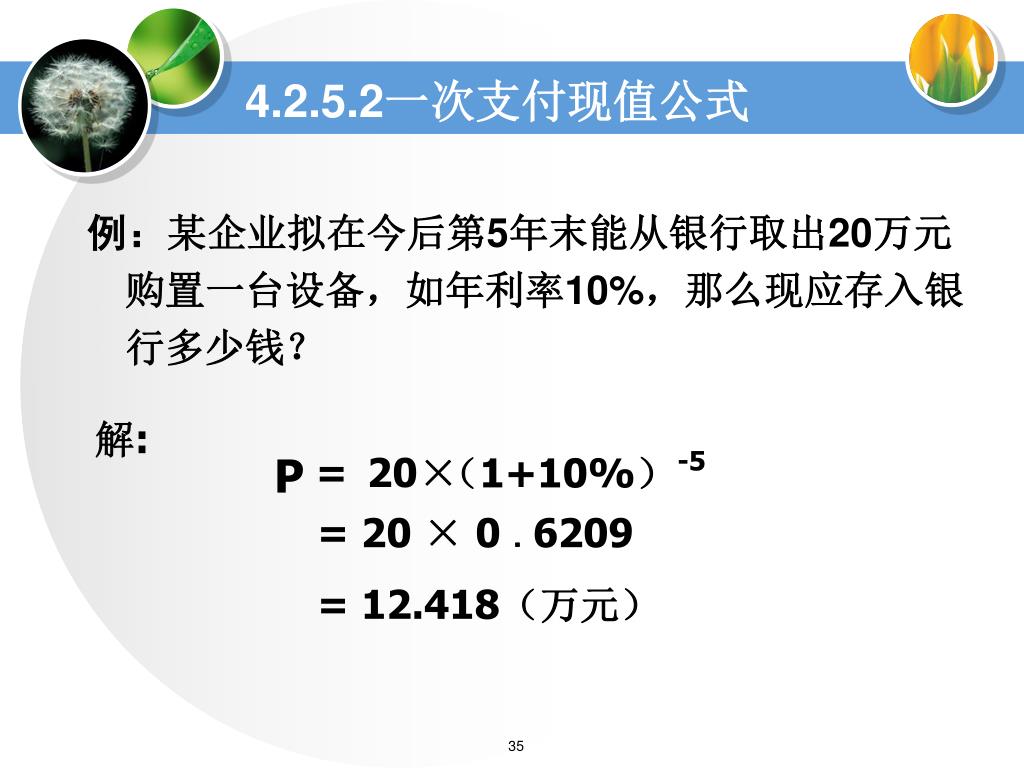 4.2.5.2一次支付现值公式

例：某企业拟在今后第5年末能从银行取出20万元购置一台设备，如年利率10%，那么现应存入银行多少钱？

解:

$P = 20 \times (1+10\%)^{-5}$

$= 20 \times 0.6209$

$= 12.418$（万元）

35